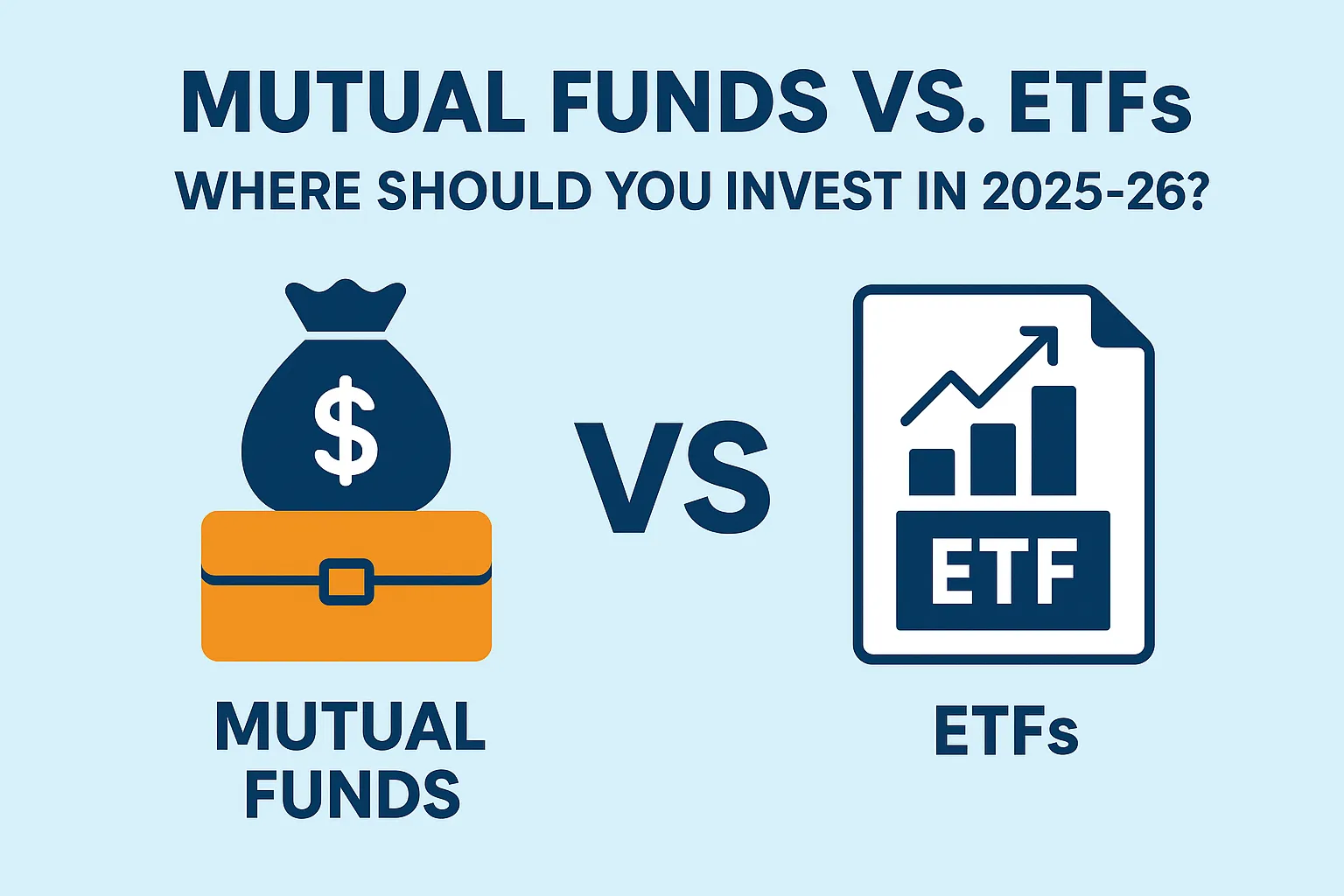 MUTUAL FUNDS VS. ETFs
WHERE SHOULD YOU INVEST IN 2025-26?

$

VS

ETF

MUTUAL FUNDS

ETFs